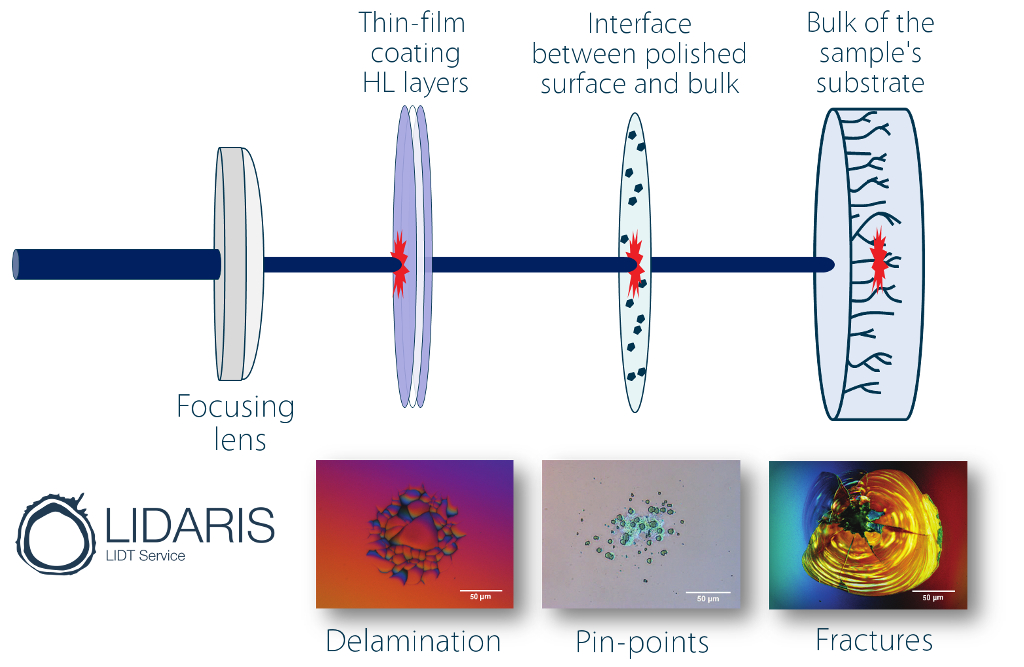 Thin-film coating HL layers

Interface between polished surface and bulk

Bulk of the sample's substrate

Focusing lens

LIDARIS
LIDT Service

50 µm

50 µm

50 µm

Delamination

Pin-points

Fractures